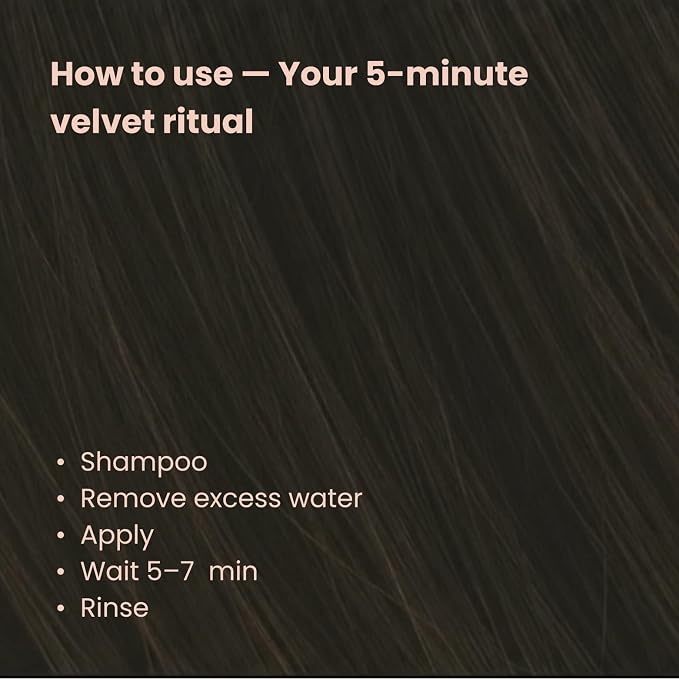 How to use — Your 5-minute velvet ritual

• Shampoo
• Remove excess water
• Apply
• Wait 5–7 min
• Rinse